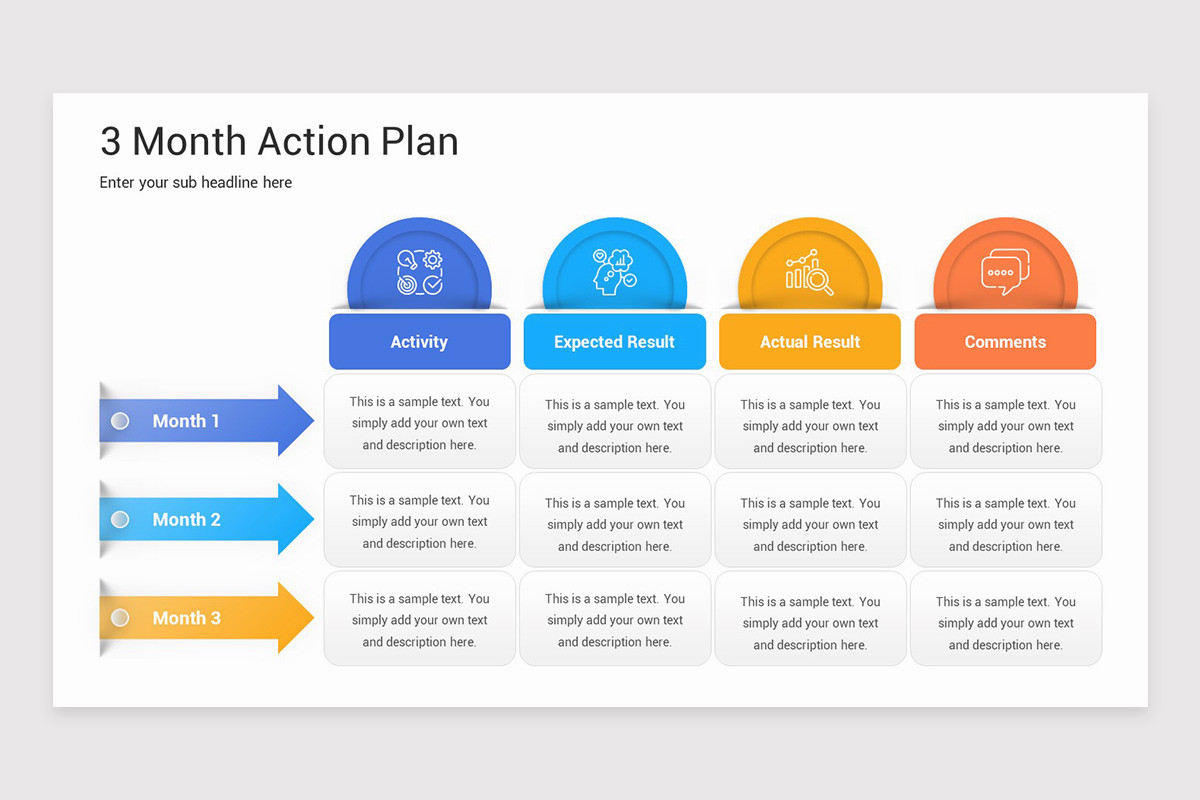 3 Month Action Plan

Enter your sub headline here

| | Activity | Expected Result | Actual Result | Comments |
|---|---|---|---|---|
| Month 1 | This is a sample text. You simply add your own text and description here. | This is a sample text. You simply add your own text and description here. | This is a sample text. You simply add your own text and description here. | This is a sample text. You simply add your own text and description here. |
| Month 2 | This is a sample text. You simply add your own text and description here. | This is a sample text. You simply add your own text and description here. | This is a sample text. You simply add your own text and description here. | This is a sample text. You simply add your own text and description here. |
| Month 3 | This is a sample text. You simply add your own text and description here. | This is a sample text. You simply add your own text and description here. | This is a sample text. You simply add your own text and description here. | This is a sample text. You simply add your own text and description here. |